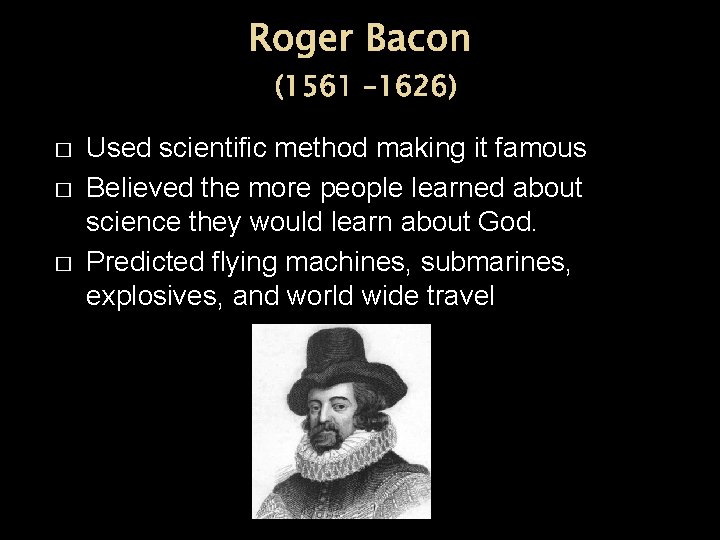 Roger Bacon
(1561 –1626)

□ Used scientific method making it famous

□ Believed the more people learned about science they would learn about God.

□ Predicted flying machines, submarines, explosives, and world wide travel